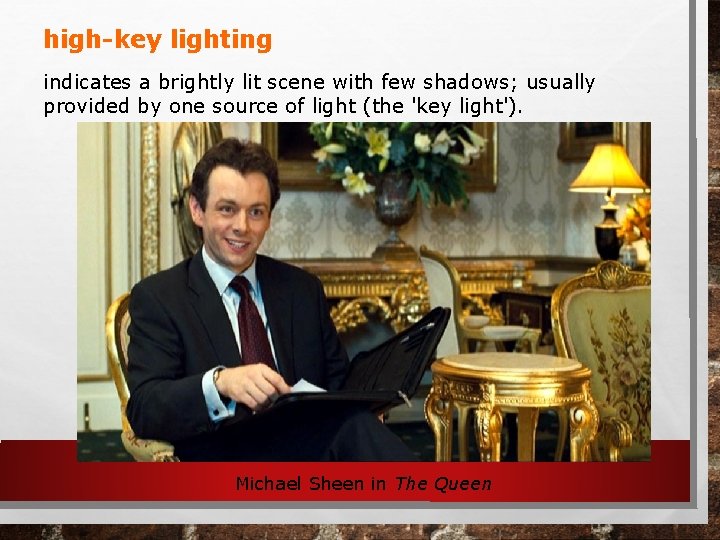 high-key lighting

indicates a brightly lit scene with few shadows; usually provided by one source of light (the 'key light').

Michael Sheen in The Queen